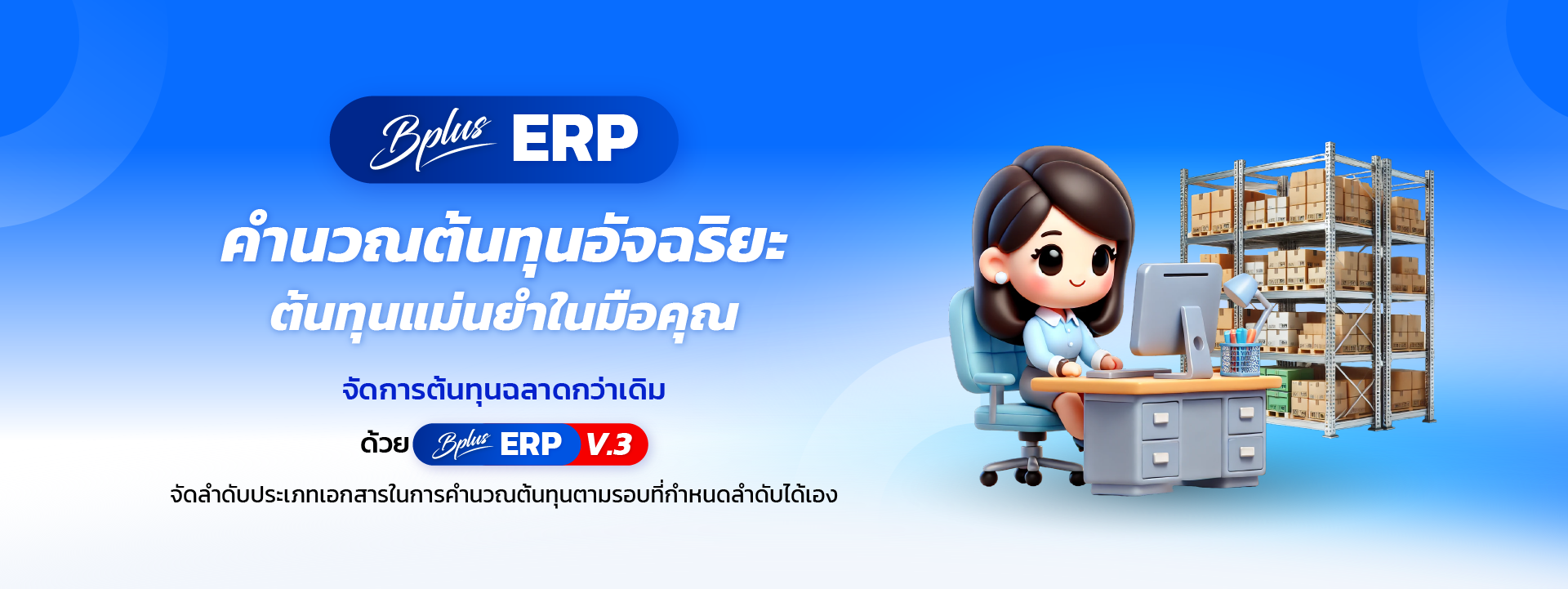 Bplus ERP

คำนวณต้นทุนอัจฉริยะ
ต้นทุนแม่นยำในมือคุณ

จัดการต้นทุนฉลาดกว่าเดิม

ด้วย Bplus ERP V.3

จัดลำดับประเภทเอกสารในการคำนวณต้นทุนตามรอบที่กำหนดลำดับได้เอง